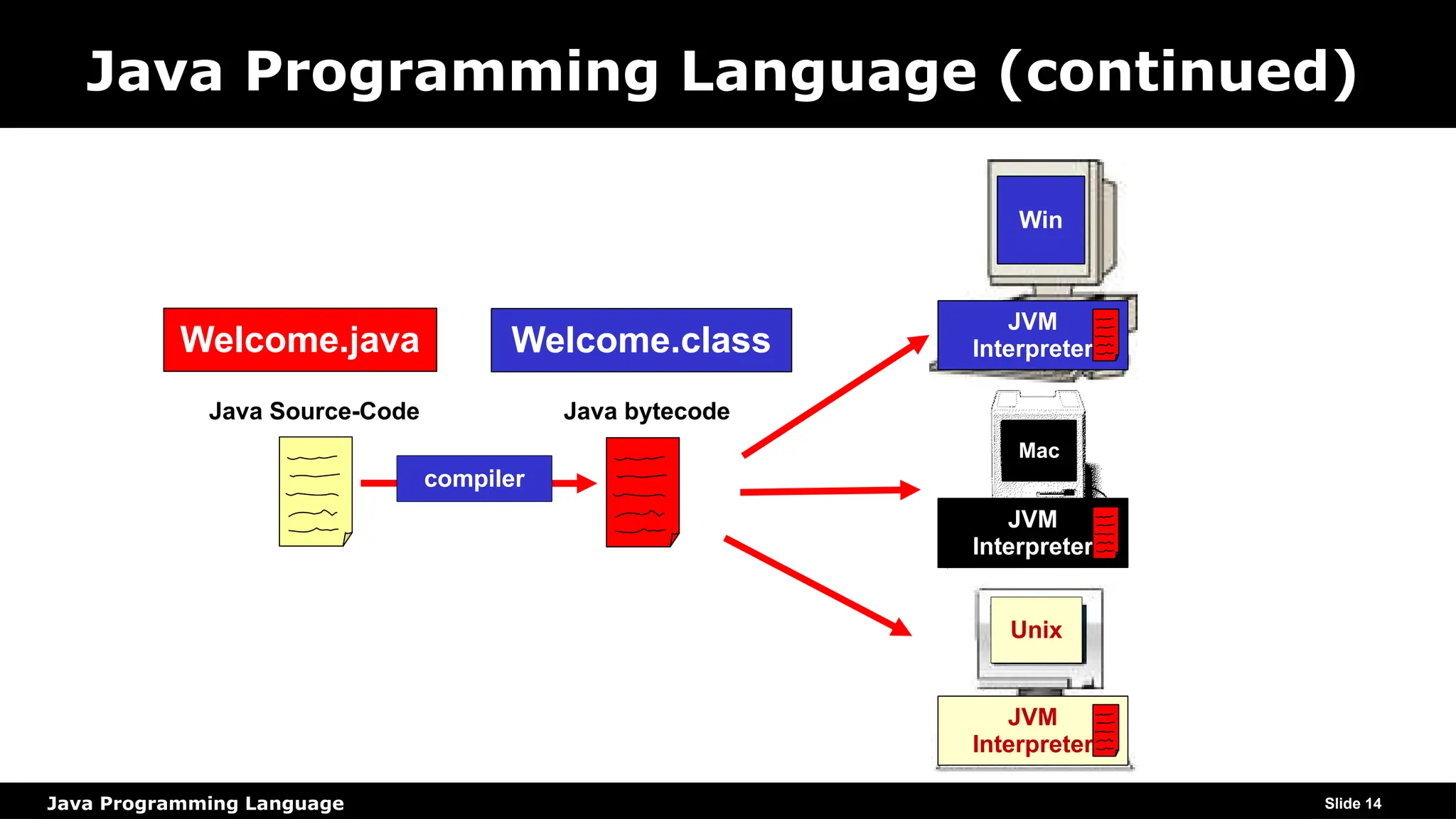 Java Programming Language (continued)

Welcome.java

Welcome.class

Java Source-Code

Java bytecode

compiler

Win

JVM
Interpreter

Mac

JVM
Interpreter

Unix

JVM
Interpreter

Java Programming Language

Slide 14